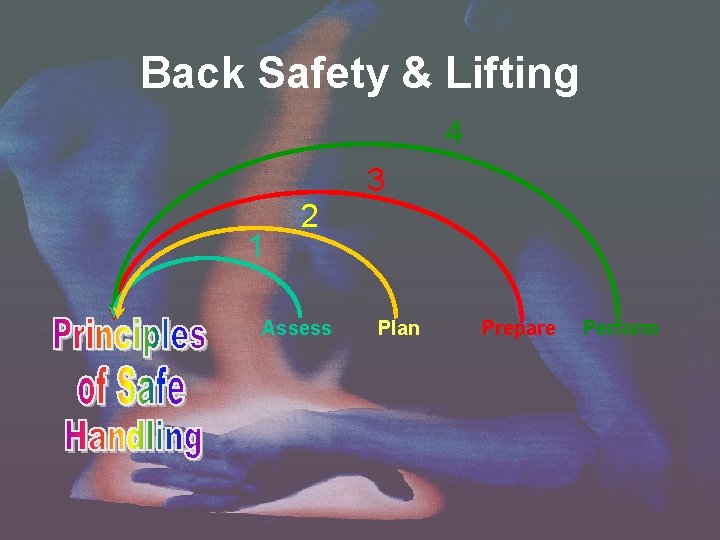 Back Safety & Lifting

4
3
2
1

Principles of Safe Handling

Assess
Plan
Prepare
Perform